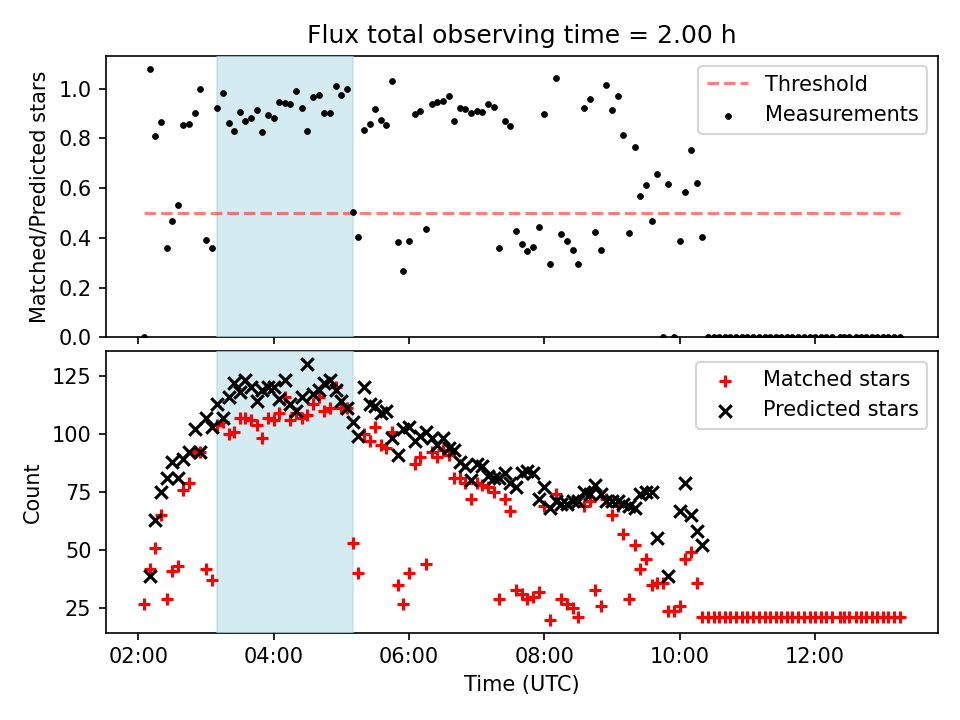 Flux total observing time = 2.00 h

Matched/Predicted stars

1.0
0.8
0.6
0.4
0.2
0.0

Threshold
Measurements

Count

125
100
75
50
25

Matched stars
Predicted stars

02:00
04:00
06:00
08:00
10:00
12:00

Time (UTC)